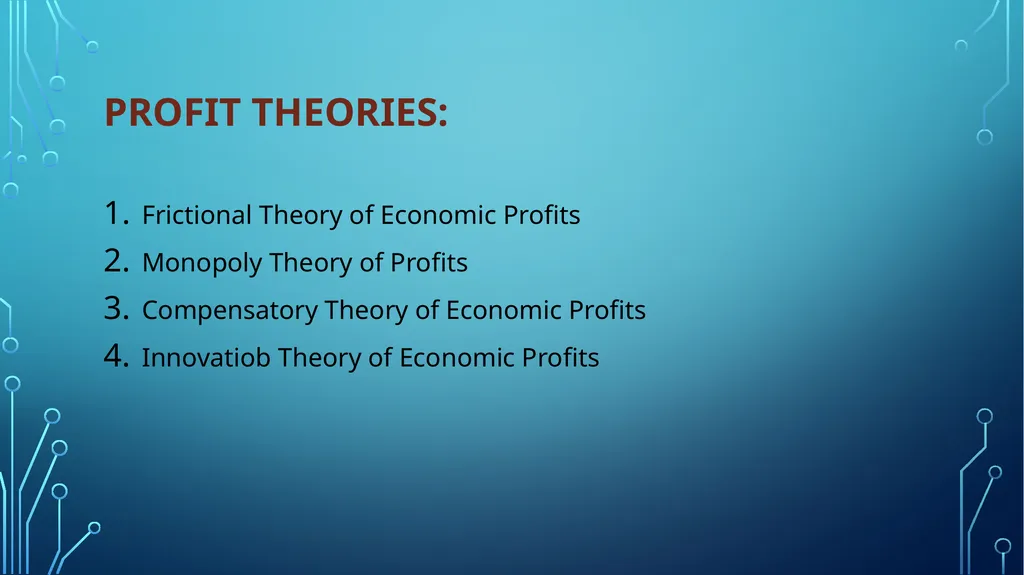 PROFIT THEORIES:

1. Frictional Theory of Economic Profits
2. Monopoly Theory of Profits
3. Compensatory Theory of Economic Profits
4. Innovatiob Theory of Economic Profits